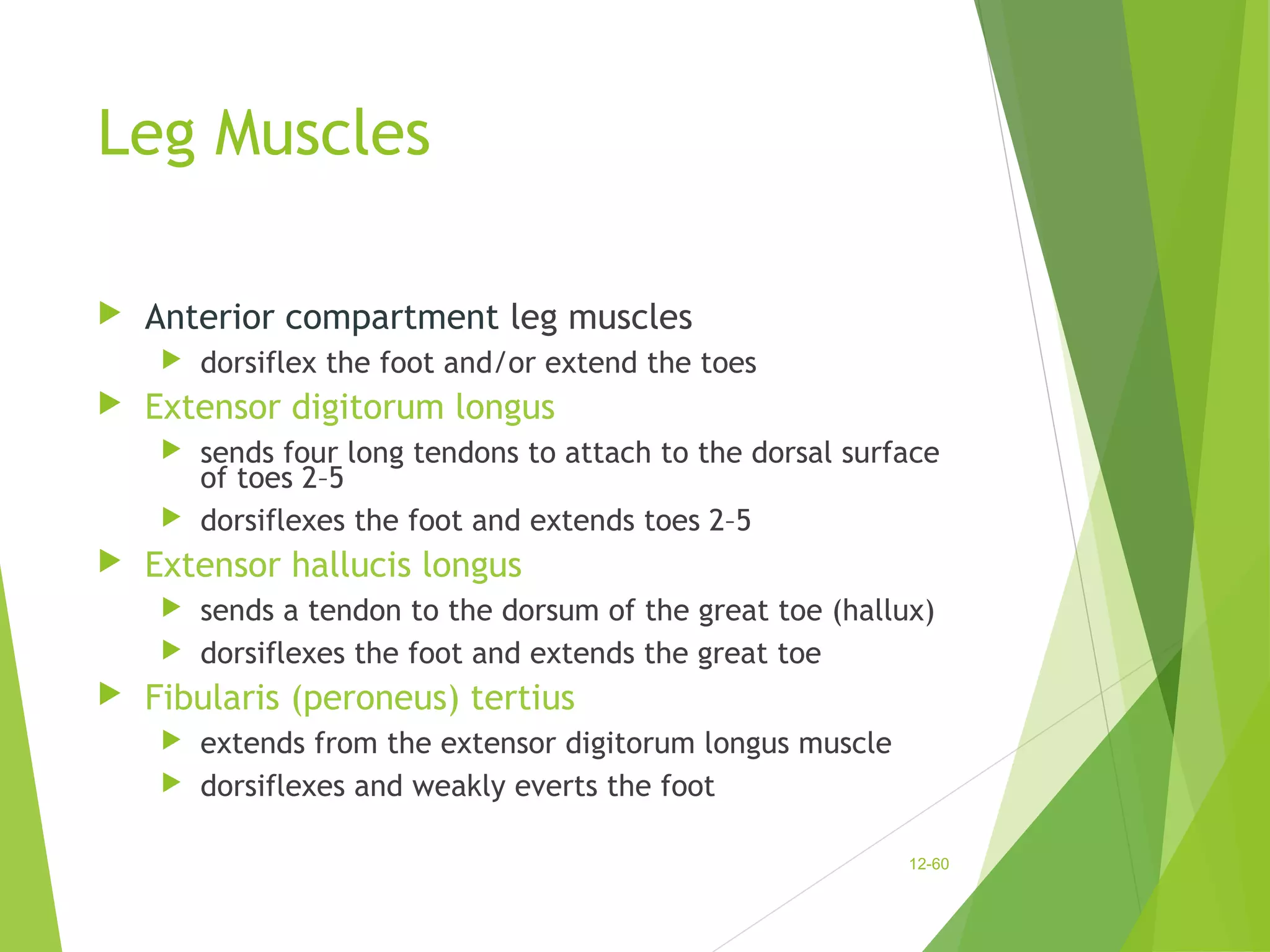 Leg Muscles

Anterior compartment leg muscles

dorsiflex the foot and/or extend the toes

Extensor digitorum longus

sends four long tendons to attach to the dorsal surface of toes 2–5

dorsiflexes the foot and extends toes 2–5

Extensor hallucis longus

sends a tendon to the dorsum of the great toe (hallux)

dorsiflexes the foot and extends the great toe

Fibularis (peroneus) tertius

extends from the extensor digitorum longus muscle

dorsiflexes and weakly everts the foot

12-60